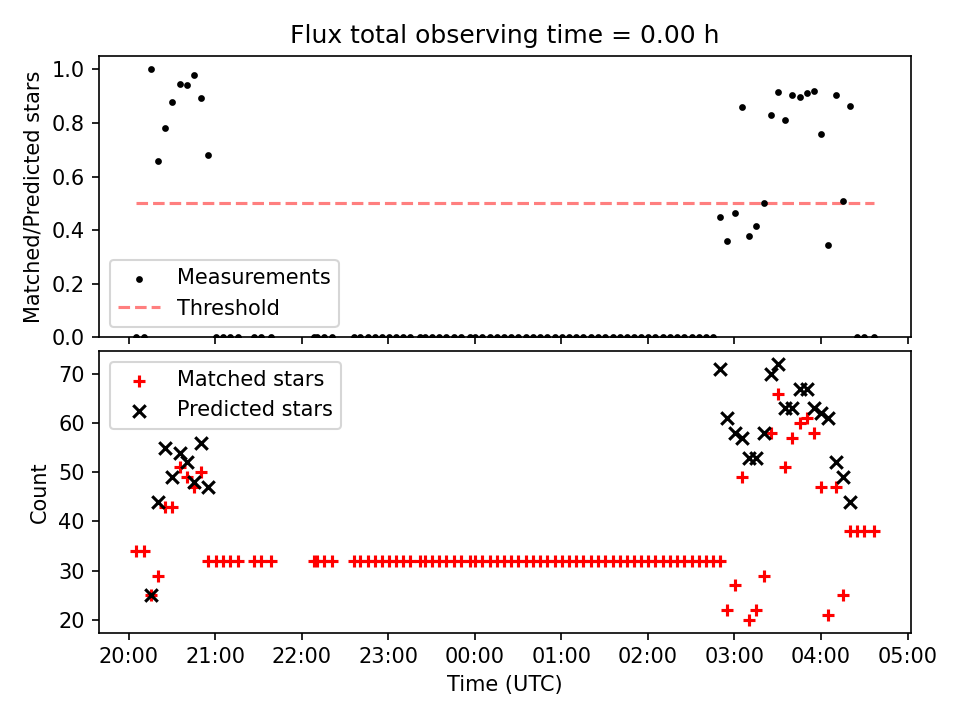 Flux total observing time = 0.00 h

Matched/Predicted stars

1.0
0.8
0.6
0.4
0.2
0.0

Measurements
Threshold

Matched stars
Predicted stars

Count

70
60
50
40
30
20

20:00 21:00 22:00 23:00 00:00 01:00 02:00 03:00 04:00 05:00

Time (UTC)